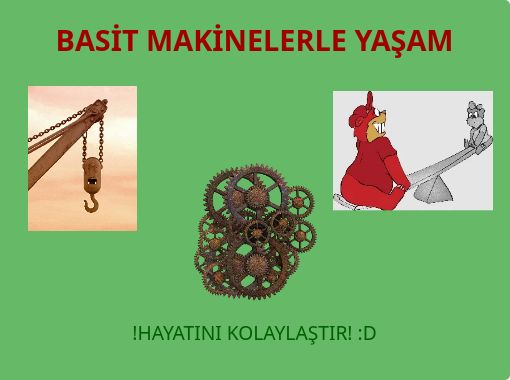 BASİT MAKİNELERLE YAŞAM

!HAYATINI KOLAYLAŞTIR! :D